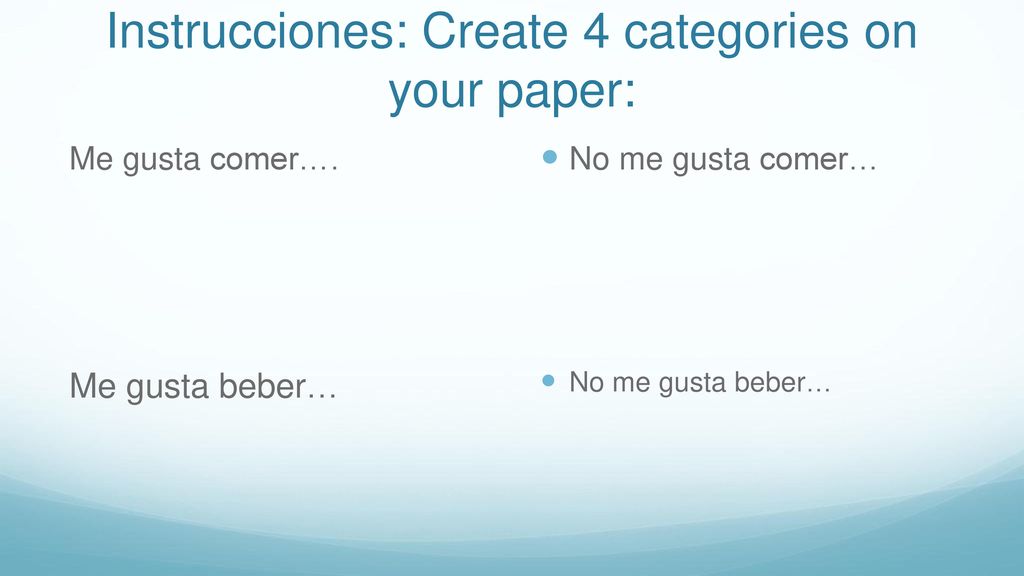 Instrucciones: Create 4 categories on your paper:

Me gusta comer….

Me gusta beber…

No me gusta comer…

No me gusta beber…